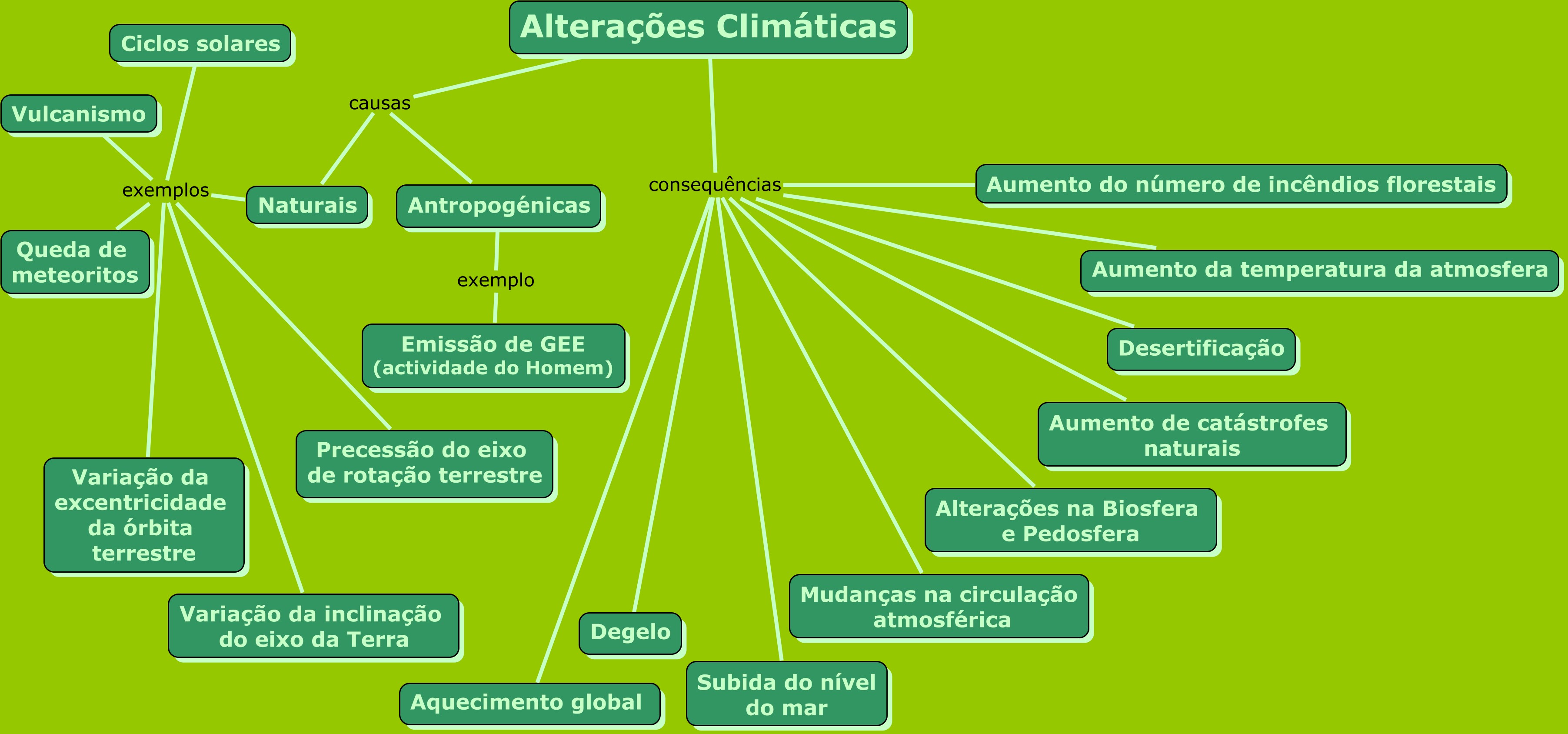 Alterações Climáticas

causas

Naturais

exemplos

Ciclos solares

Vulcanismo

Queda de meteoritos

Variação da excentricidade da órbita terrestre

Variação da inclinação do eixo da Terra

Precessão do eixo de rotação terrestre

Antropogénicas

exemplo

Emissão de GEE (actividade do Homem)

consequências

Aumento do número de incêndios florestais

Aumento da temperatura da atmosfera

Desertificação

Aumento de catástrofes naturais

Alterações na Biosfera e Pedosfera

Mudanças na circulação atmosférica

Subida do nível do mar

Degelo

Aquecimento global